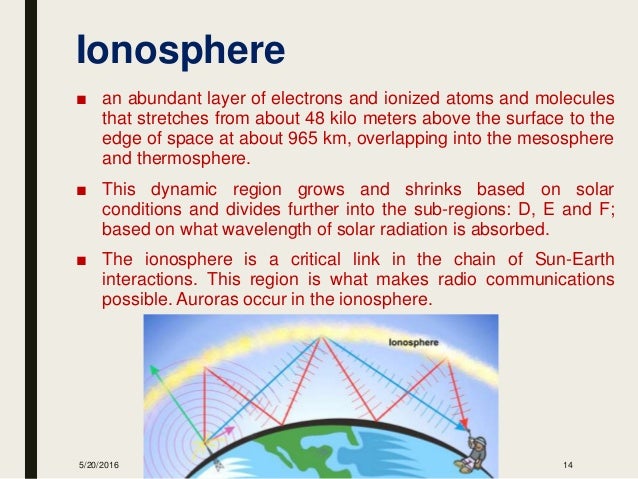 Ionosphere

■ an abundant layer of electrons and ionized atoms and molecules that stretches from about 48 kilo meters above the surface to the edge of space at about 965 km, overlapping into the mesosphere and thermosphere.

■ This dynamic region grows and shrinks based on solar conditions and divides further into the sub-regions: D, E and F; based on what wavelength of solar radiation is absorbed.

■ The ionosphere is a critical link in the chain of Sun-Earth interactions. This region is what makes radio communications possible. Auroras occur in the ionosphere.

Ionosphere

5/20/2016

14